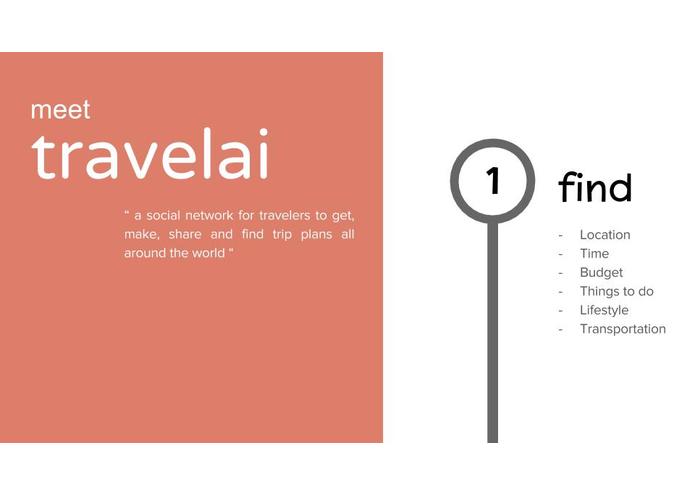 meet
travelai

" a social network for travelers to get, make, share and find trip plans all around the world "

1

find

- Location
- Time
- Budget
- Things to do
- Lifestyle
- Transportation